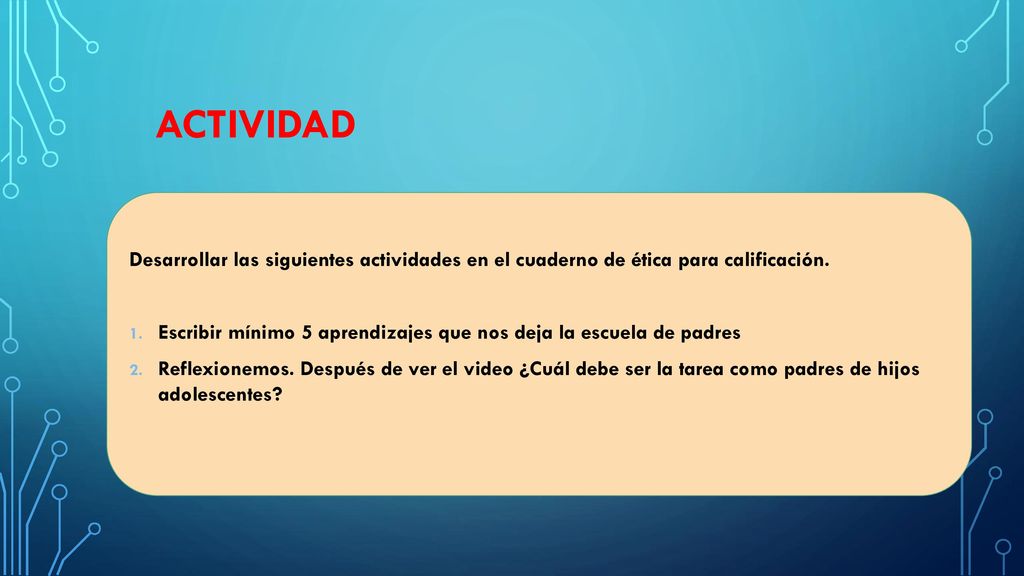 ACTIVIDAD

Desarrollar las siguientes actividades en el cuaderno de ética para calificación.

1. Escribir mínimo 5 aprendizajes que nos deja la escuela de padres
2. Reflexionemos. Después de ver el video ¿Cuál debe ser la tarea como padres de hijos adolescentes?